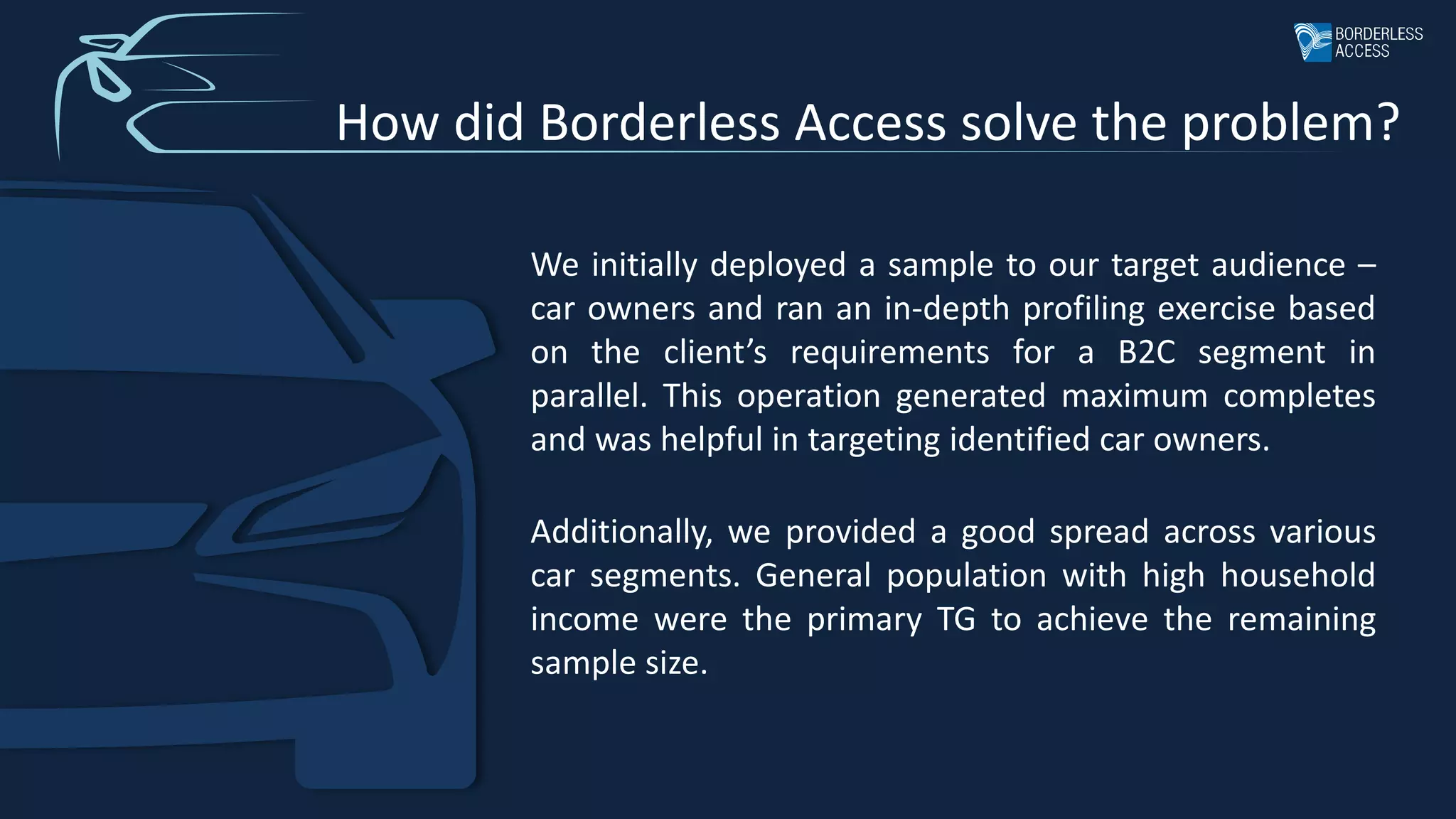 BORDERLESS ACCESS

How did Borderless Access solve the problem?

We initially deployed a sample to our target audience – car owners and ran an in-depth profiling exercise based on the client’s requirements for a B2C segment in parallel. This operation generated maximum completes and was helpful in targeting identified car owners.

Additionally, we provided a good spread across various car segments. General population with high household income were the primary TG to achieve the remaining sample size.